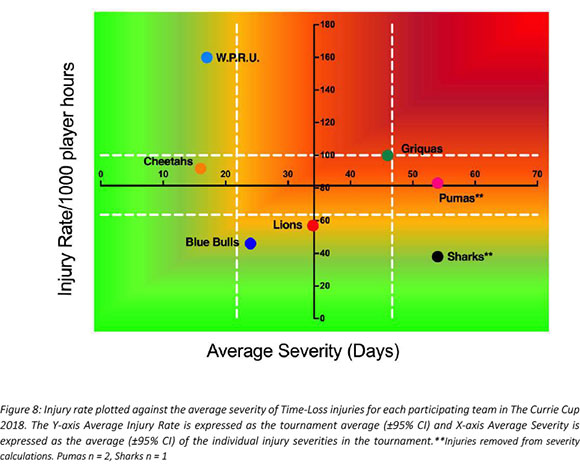 Injury Rate/1000 player hours

180
160
140
120
100
80
60
40
20
0

0 10 20 30 40 50 60 70

W.P.R.U.

Cheetahs

Griquas

Pumas**

Lions

Blue Bulls

Sharks**

Average Severity (Days)

Figure 8: Injury rate plotted against the average severity of Time-Loss injuries for each participating team in The Currie Cup 2018. The Y-axis Average Injury Rate is expressed as the tournament average (±95% CI) and X-axis Average Severity is expressed as the average (±95% CI) of the individual injury severities in the tournament.**Injuries removed from severity calculations. Pumas n = 2, Sharks n = 1